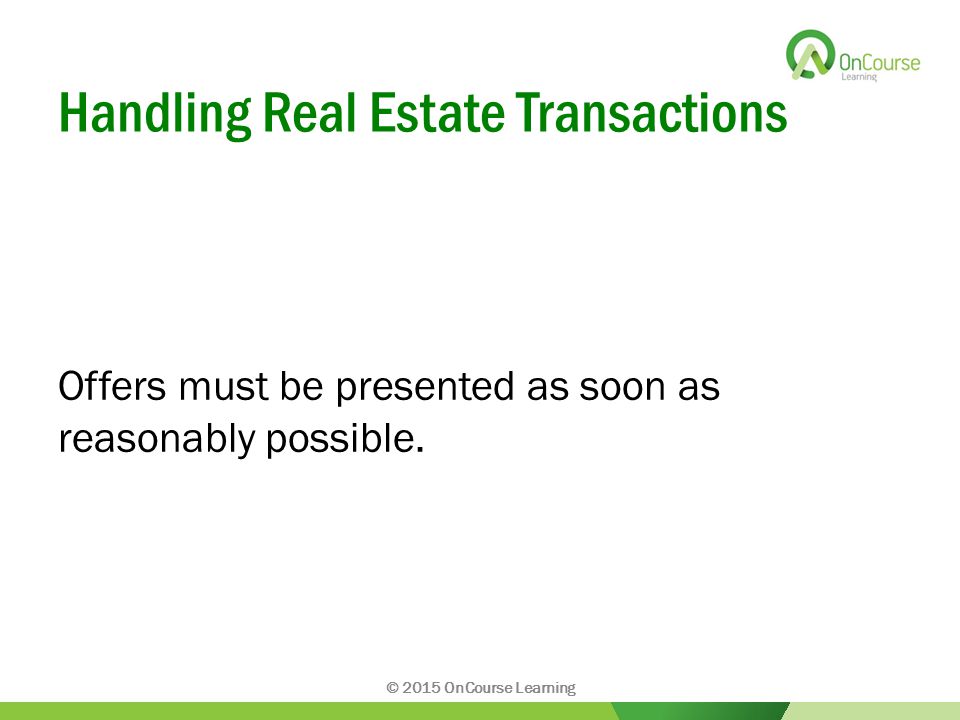 OnCourse Learning

Handling Real Estate Transactions

Offers must be presented as soon as reasonably possible.

© 2015 OnCourse Learning